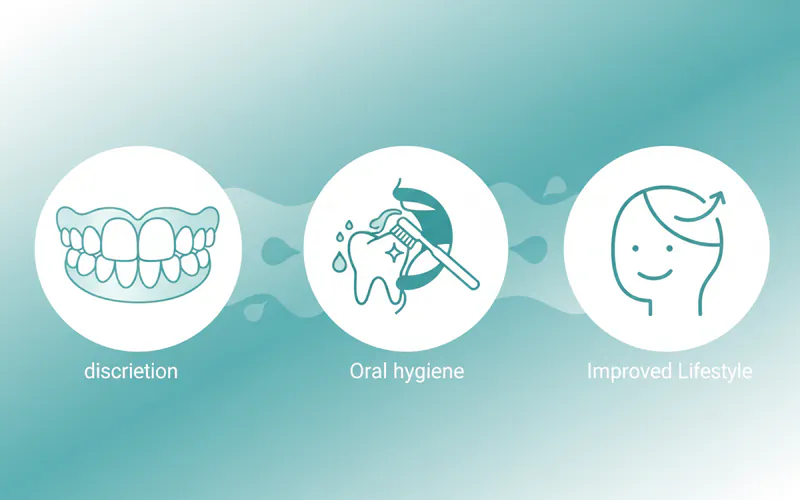 discrietion

Oral hygiene

Improved Lifestyle